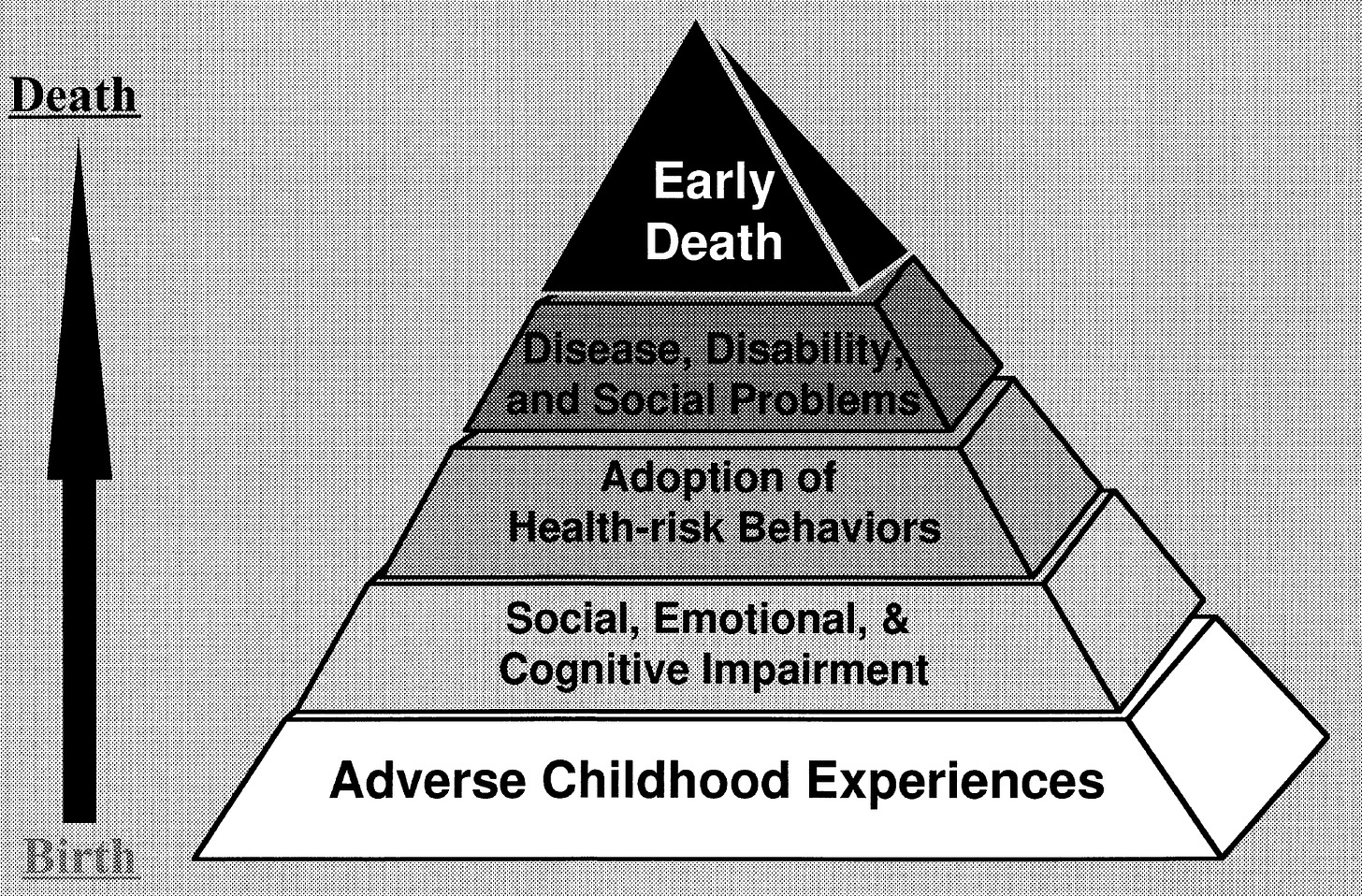 Death

Birth

Early Death

Disease, Disability, and Social Problems

Adoption of Health-risk Behaviors

Social, Emotional, & Cognitive Impairment

Adverse Childhood Experiences